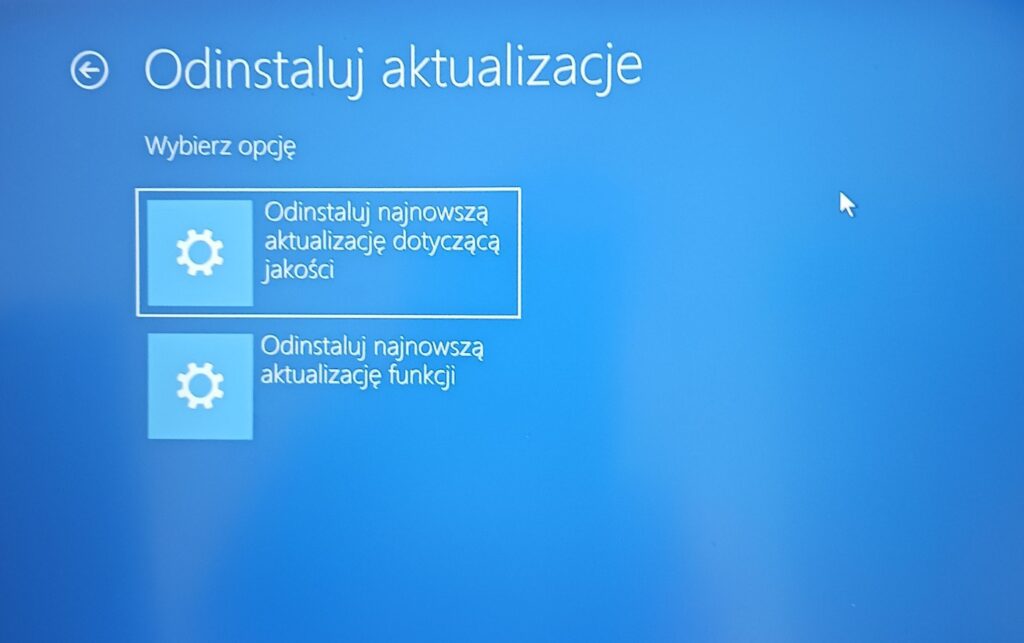 Odinstaluj aktualizacje

Wybierz opcję

Odinstaluj najnowszą aktualizację dotyczącą jakości

Odinstaluj najnowszą aktualizację funkcji